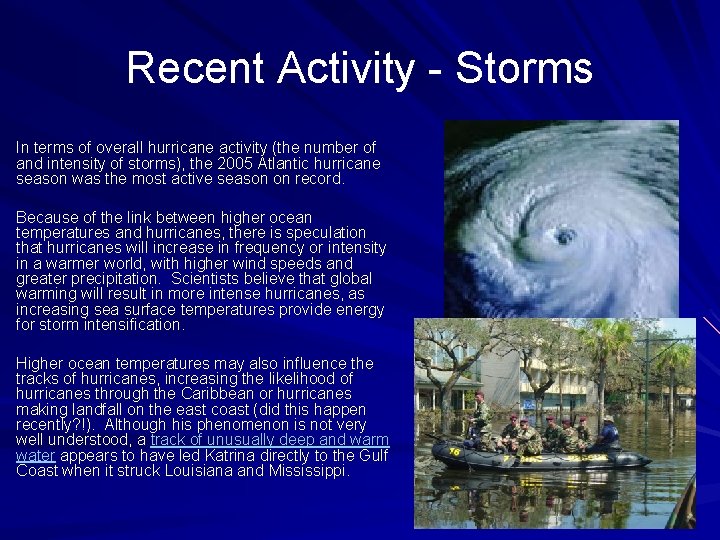 Recent Activity - Storms

In terms of overall hurricane activity (the number of and intensity of storms), the 2005 Atlantic hurricane season was the most active season on record.

Because of the link between higher ocean temperatures and hurricanes, there is speculation that hurricanes will increase in frequency or intensity in a warmer world, with higher wind speeds and greater precipitation. Scientists believe that global warming will result in more intense hurricanes, as increasing sea surface temperatures provide energy for storm intensification.

Higher ocean temperatures may also influence the tracks of hurricanes, increasing the likelihood of hurricanes through the Caribbean or hurricanes making landfall on the east coast (did this happen recently?!). Although his phenomenon is not very well understood, a track of unusually deep and warm water appears to have led Katrina directly to the Gulf Coast when it struck Louisiana and Mississippi.